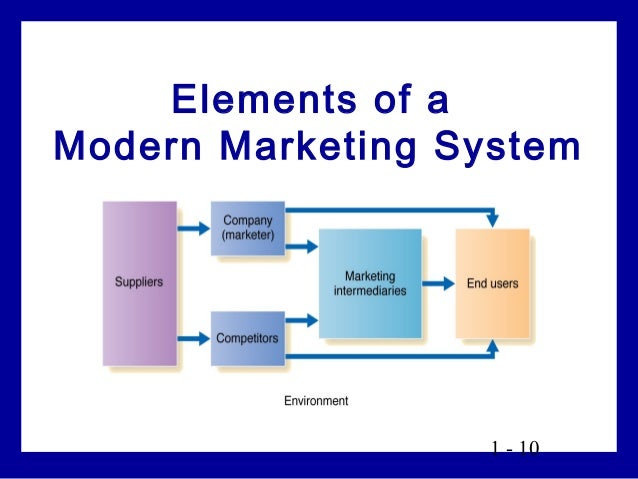 Elements of a Modern Marketing System

Suppliers

Company (marketer)

Competitors

Marketing intermediaries

End users

Environment

1 - 10